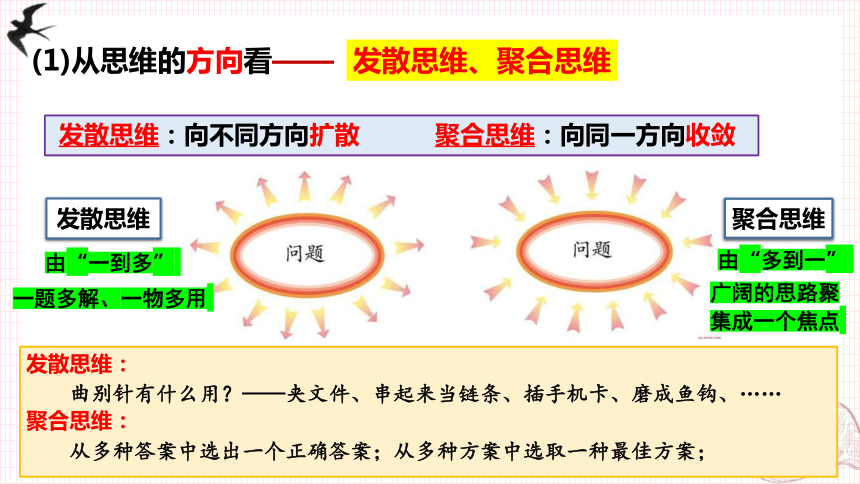 (1)从思维的方向看—— 发散思维、聚合思维

发散思维：向不同方向扩散　　聚合思维：向同一方向收敛

发散思维

由“一到多”

一题多解、一物多用

问题

问题

聚合思维

由“多到一”

广阔的思路聚集成一个焦点

发散思维：

曲别针有什么用？——夹文件、串起来当链条、插手机卡、磨成鱼钩、……

聚合思维：

从多种答案中选出一个正确答案；从多种方案中选取一种最佳方案；